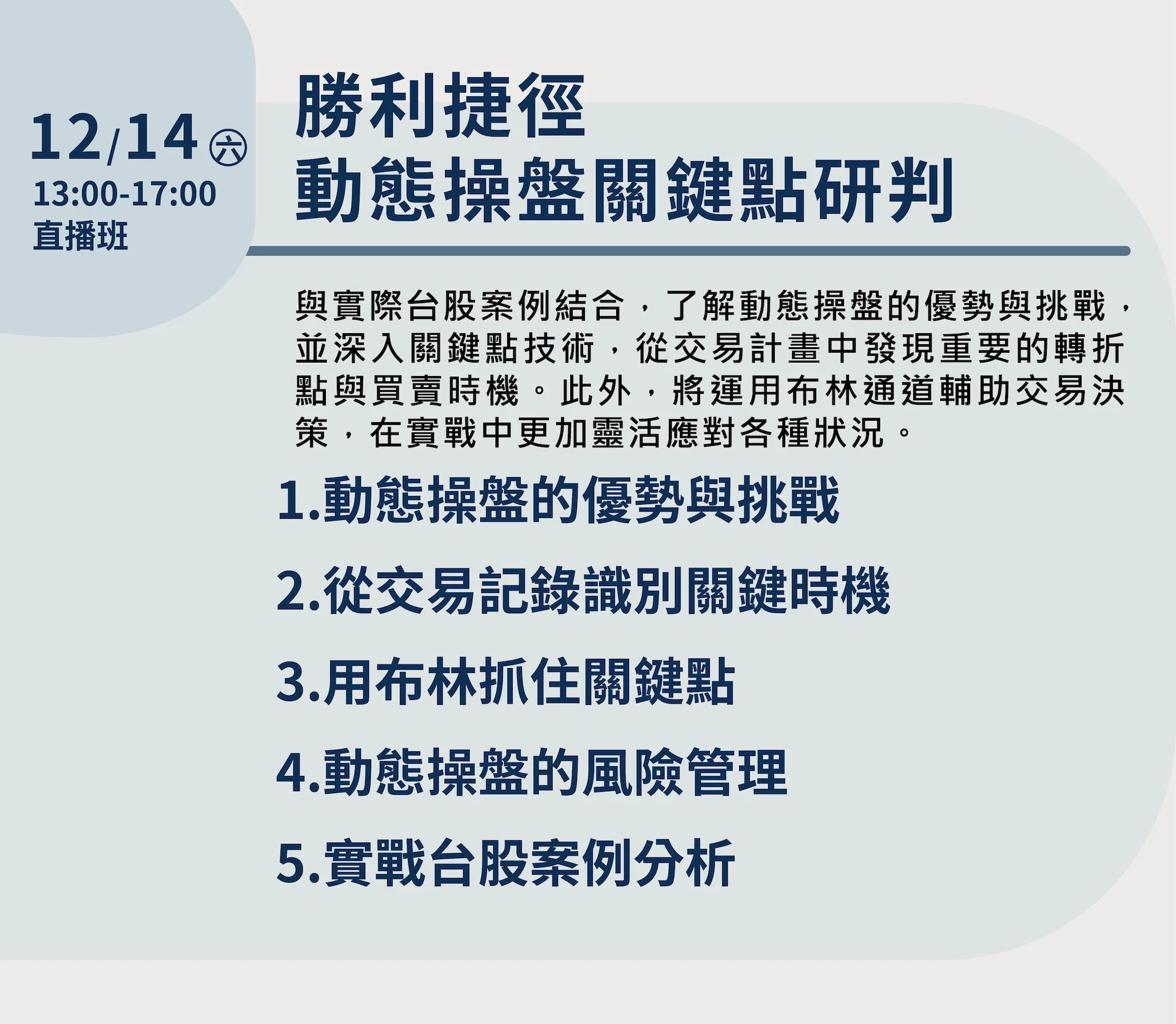 12/14 ㊅
13:00-17:00
直播班

勝利捷徑
動態操盤關鍵點研判

與實際台股案例結合，了解動態操盤的優勢與挑戰，並深入關鍵點技術，從交易計畫中發現重要的轉折點與買賣時機。此外，將運用布林通道輔助交易決策，在實戰中更加靈活應對各種狀況。

1.動態操盤的優勢與挑戰

2.從交易記錄識別關鍵時機

3.用布林抓住關鍵點

4.動態操盤的風險管理

5.實戰台股案例分析